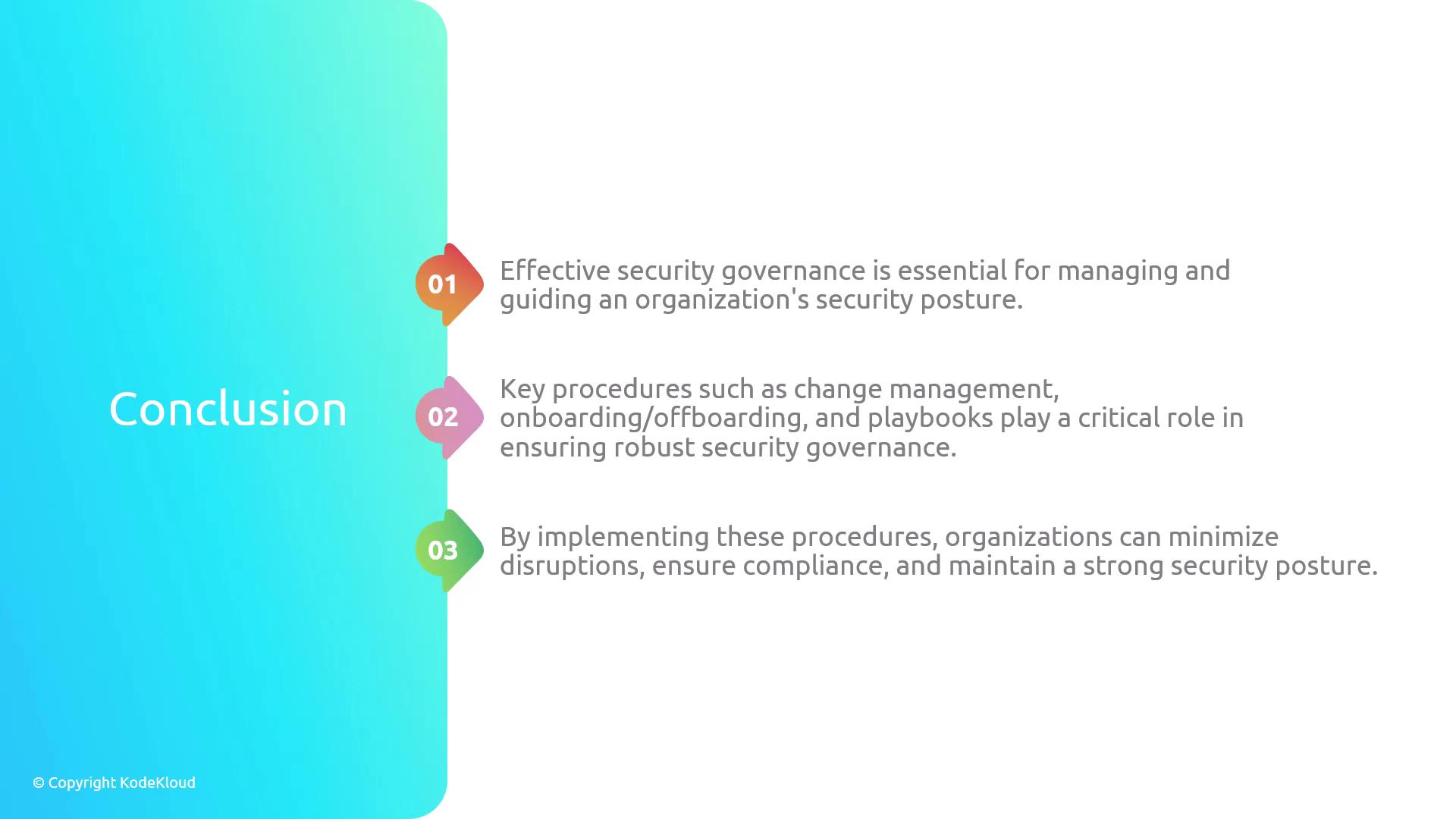 Conclusion

01 Effective security governance is essential for managing and guiding an organization's security posture.

02 Key procedures such as change management, onboarding/offboarding, and playbooks play a critical role in ensuring robust security governance.

03 By implementing these procedures, organizations can minimize disruptions, ensure compliance, and maintain a strong security posture.

© Copyright KodeKloud